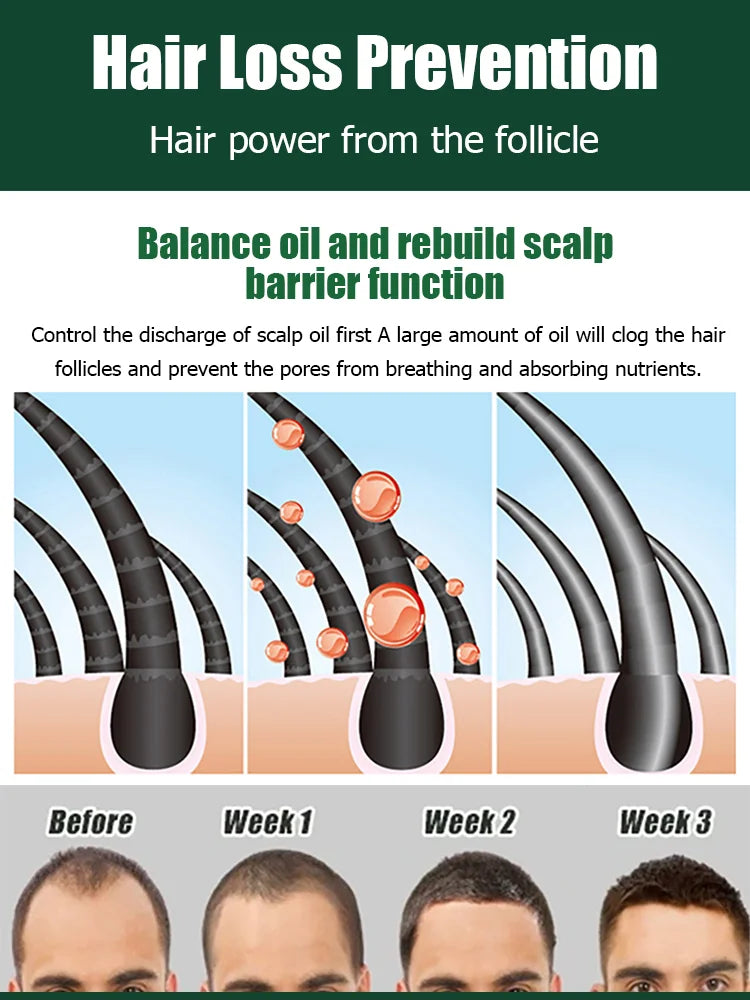 Hair Loss Prevention

Hair power from the follicle

Balance oil and rebuild scalp barrier function

Control the discharge of scalp oil first A large amount of oil will clog the hair follicles and prevent the pores from breathing and absorbing nutrients.

Before

Week 1

Week 2

Week 3